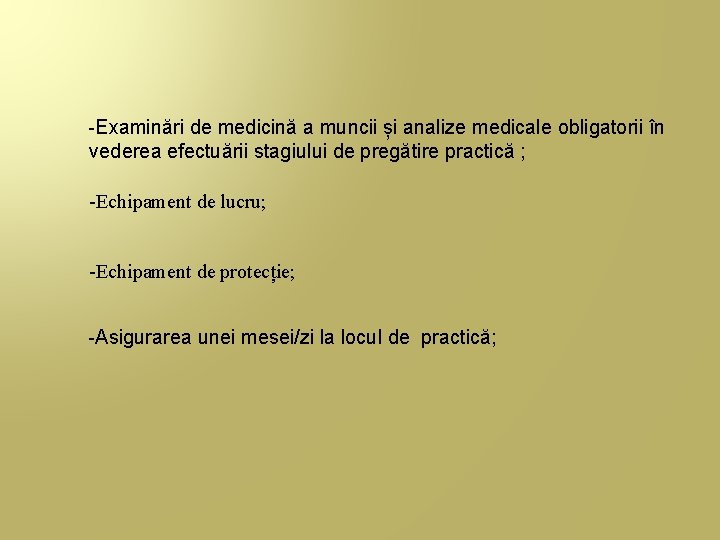 -Examinări de medicină a muncii și analize medicale obligatorii în vederea efectuării stagiului de pregătire practică ;

-Echipament de lucru;

-Echipament de protecție;

-Asigurarea unei mesei/zi la locul de  practică;